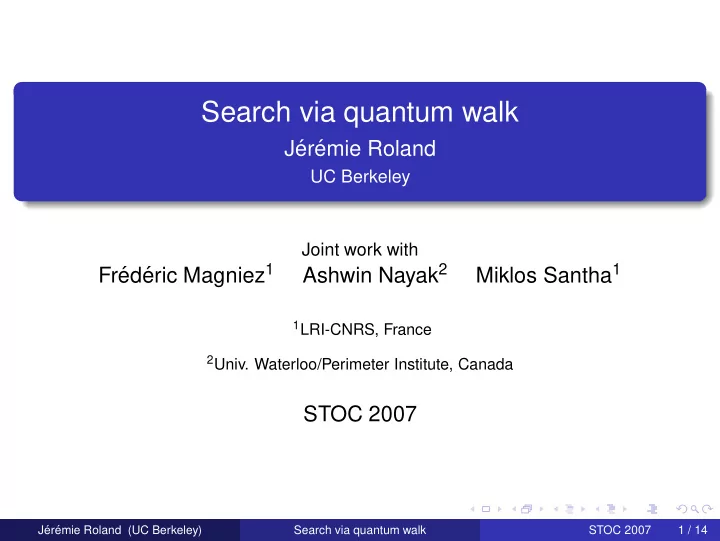 Search via quantum walk
Jérémie Roland
UC Berkeley

Joint work with
Frédéric Magniez$^1$ Ashwin Nayak$^2$ Miklos Santha$^1$

$^1$LRI-CNRS, France

$^2$Univ. Waterloo/Perimeter Institute, Canada

STOC 2007

Jérémie Roland (UC Berkeley) Search via quantum walk STOC 2007 1 / 14